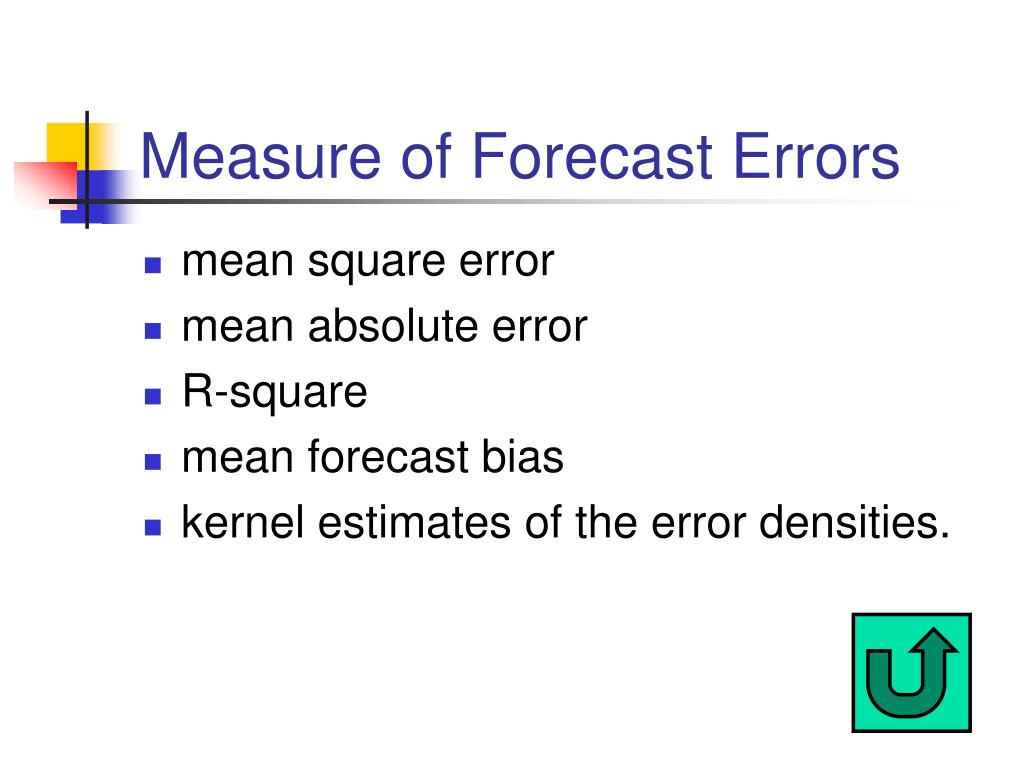 Measure of Forecast Errors

- mean square error
- mean absolute error
- R-square
- mean forecast bias
- kernel estimates of the error densities.